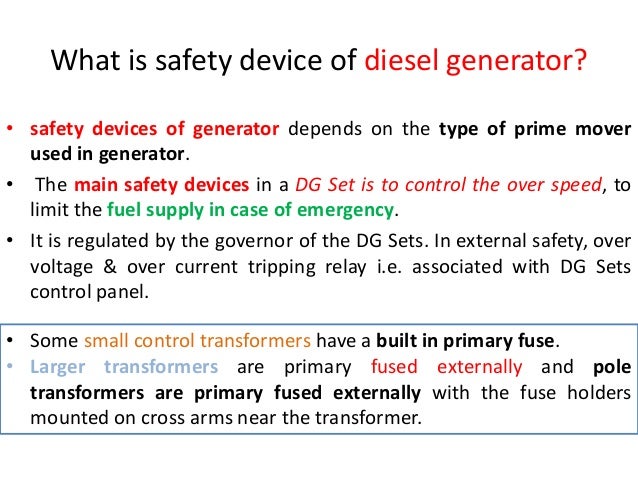 What is safety device of diesel generator?

• safety devices of generator depends on the type of prime mover used in generator.

• The main safety devices in a DG Set is to control the over speed, to limit the fuel supply in case of emergency.

• It is regulated by the governor of the DG Sets. In external safety, over voltage & over current tripping relay i.e. associated with DG Sets control panel.

• Some small control transformers have a built in primary fuse.

• Larger transformers are primary fused externally and pole transformers are primary fused externally with the fuse holders mounted on cross arms near the transformer.